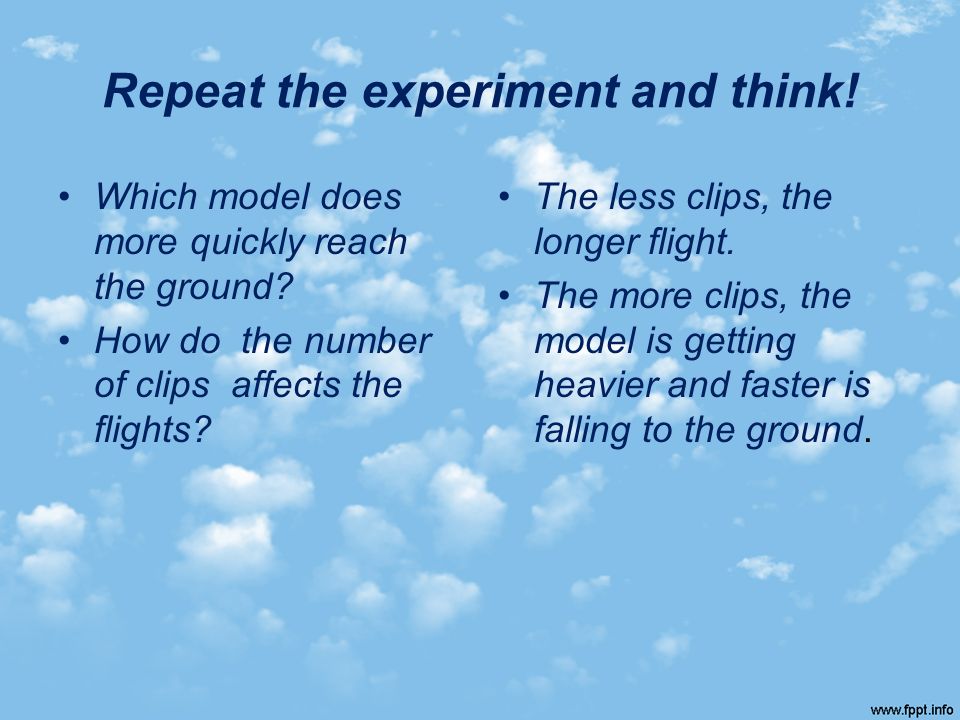 Repeat the experiment and think!

• Which model does more quickly reach the ground?
• How do the number of clips affects the flights?

• The less clips, the longer flight.
• The more clips, the model is getting heavier and faster is falling to the ground.

www.fppt.info